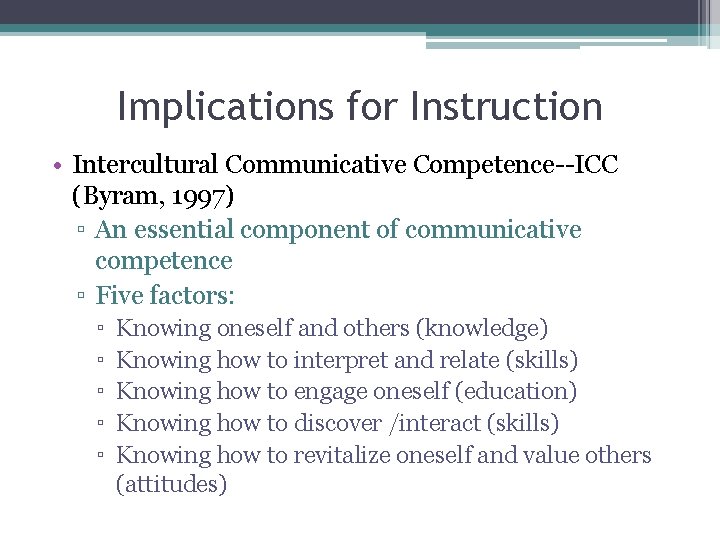 Implications for Instruction

• Intercultural Communicative Competence--ICC (Byram, 1997)
▫ An essential component of communicative competence
▫ Five factors:
▫ Knowing oneself and others (knowledge)
▫ Knowing how to interpret and relate (skills)
▫ Knowing how to engage oneself (education)
▫ Knowing how to discover /interact (skills)
▫ Knowing how to revitalize oneself and value others (attitudes)